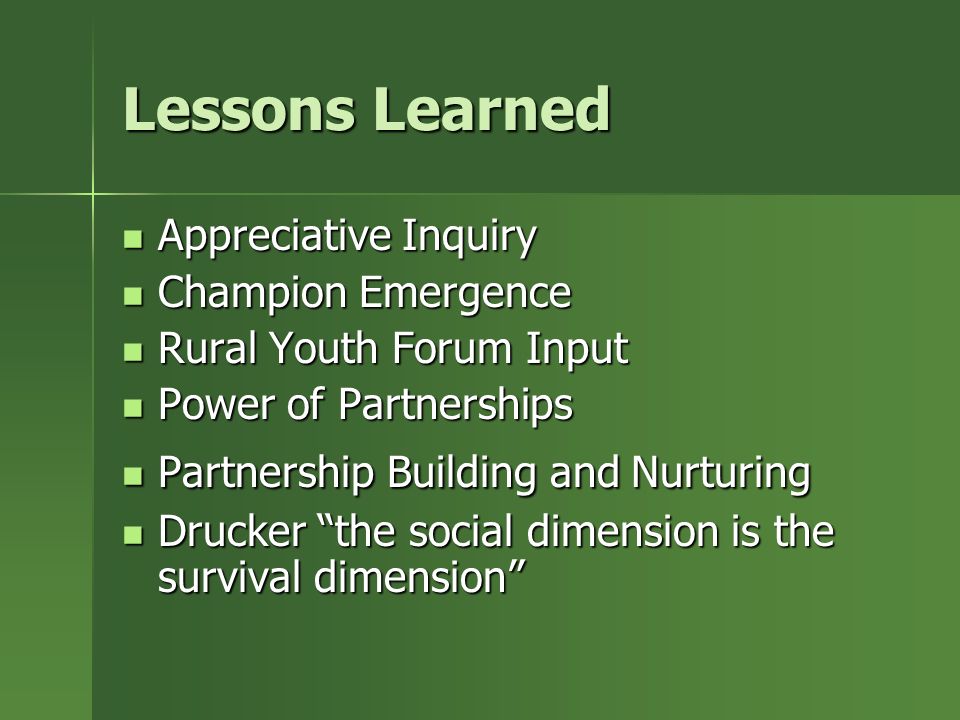 Lessons Learned

- Appreciative Inquiry
- Champion Emergence
- Rural Youth Forum Input
- Power of Partnerships
- Partnership Building and Nurturing
- Drucker “the social dimension is the survival dimension”